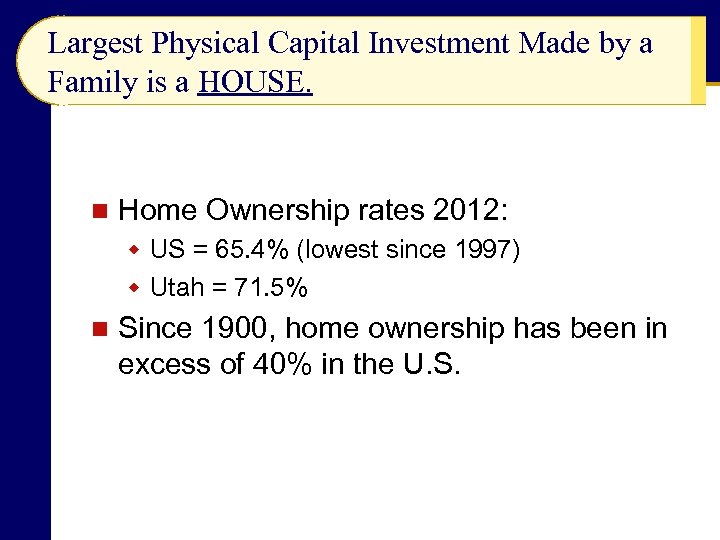 Largest Physical Capital Investment Made by a Family is a HOUSE.

Home Ownership rates 2012:

US = 65.4% (lowest since 1997)

Utah = 71.5%

Since 1900, home ownership has been in excess of 40% in the U.S.